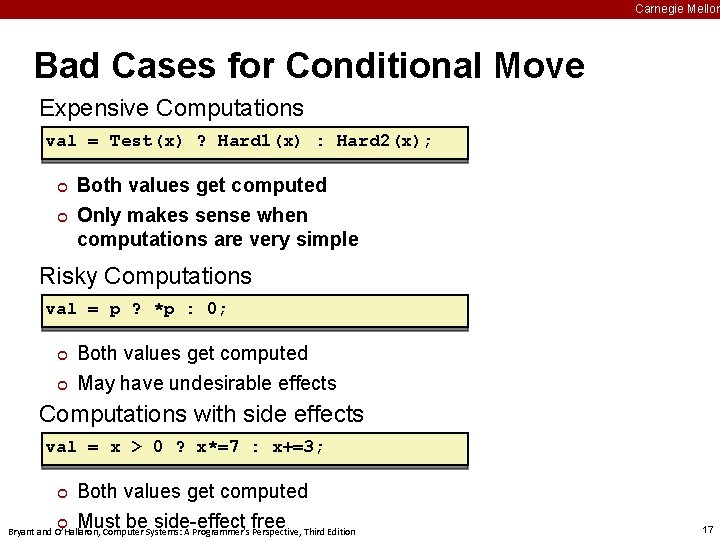 Carnegie Mellon

Bad Cases for Conditional Move

Expensive Computations

val = Test(x) ? Hard1(x) : Hard2(x);

Both values get computed

Only makes sense when computations are very simple

Risky Computations

val = p ? *p : 0;

Both values get computed

May have undesirable effects

Computations with side effects

val = x > 0 ? x*=7 : x+=3;

Both values get computed

Must be side-effect free

Bryant and O'Hallaron, Computer Systems: A Programmer's Perspective, Third Edition

17